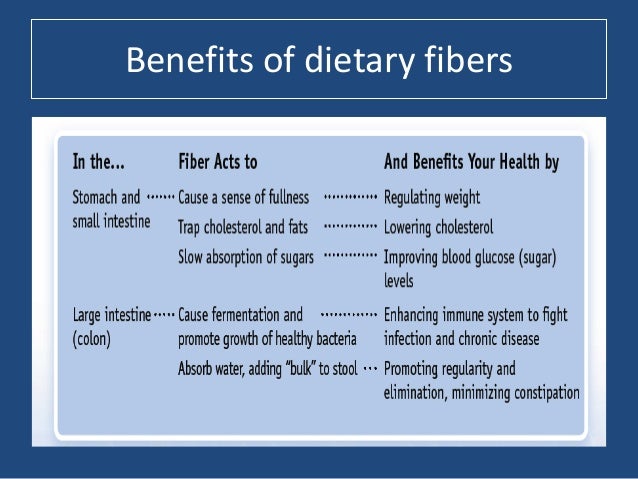 Benefits of dietary fibers

| In the... | Fiber Acts to | And Benefits Your Health by |
|---|---|---|
| Stomach and small intestine | Cause a sense of fullness | Regulating weight |
| | Trap cholesterol and fats | Lowering cholesterol |
| | Slow absorption of sugars | Improving blood glucose (sugar) levels |
| Large intestine (colon) | Cause fermentation and promote growth of healthy bacteria | Enhancing immune system to fight infection and chronic disease |
| | Absorb water, adding "bulk" to stool | Promoting regularity and elimination, minimizing constipation |